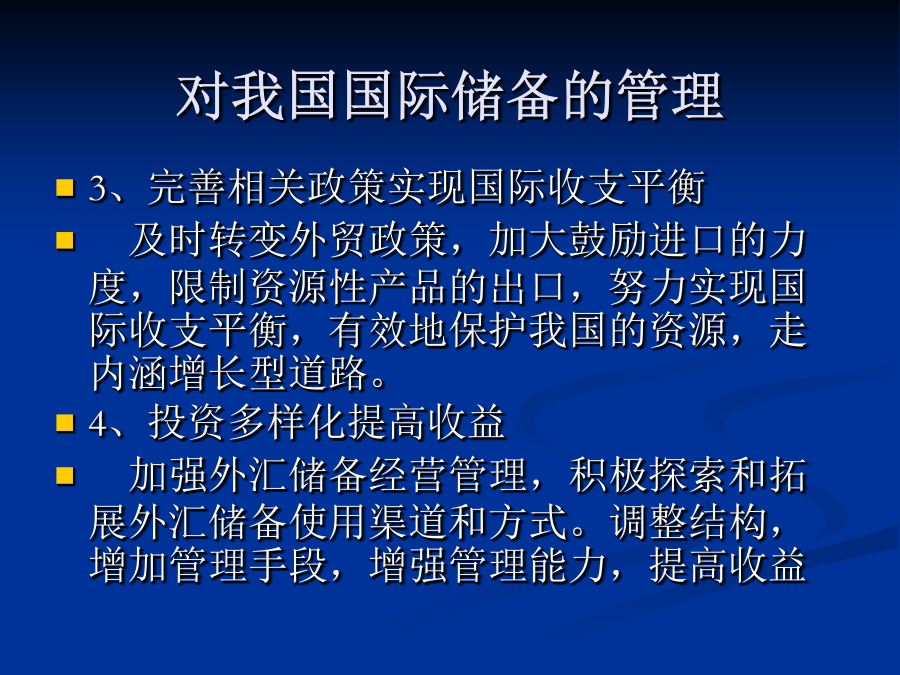 对我国国际储备的管理

3、完善相关政策实现国际收支平衡

及时转变外贸政策，加大鼓励进口的力度，限制资源性产品的出口，努力实现国际收支平衡，有效地保护我国的资源，走内涵增长型道路。

4、投资多样化提高收益

加强外汇储备经营管理，积极探索和拓展外汇储备使用渠道和方式。调整结构，增加管理手段，增强管理能力，提高收益